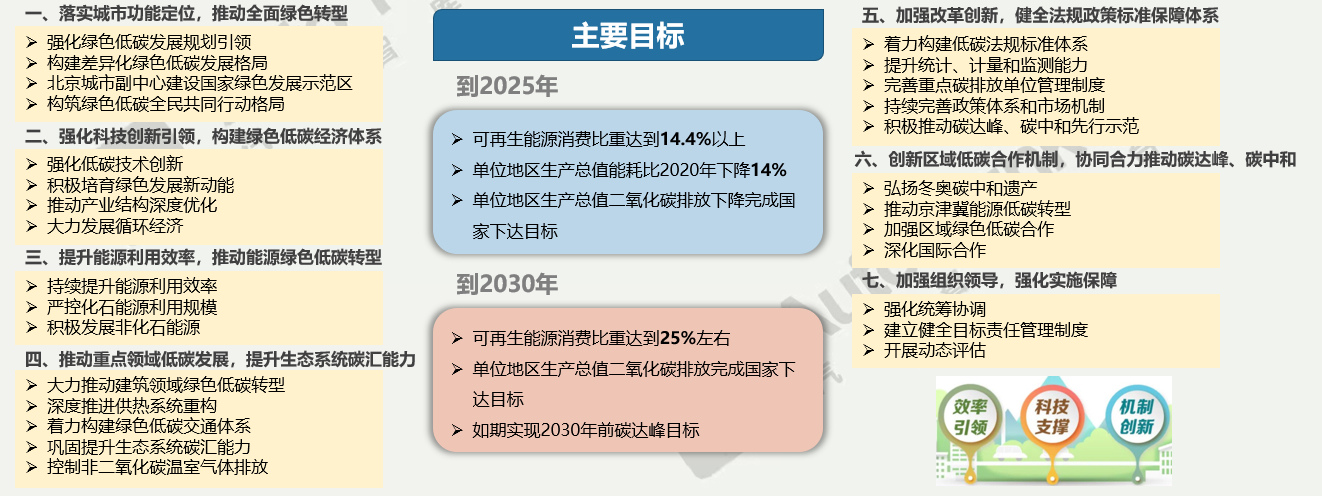 一、落实城市功能定位，推动全面绿色转型

➢ 强化绿色低碳发展规划引领
➢ 构建差异化绿色低碳发展格局
➢ 北京城市副中心建设国家绿色发展示范区
➢ 构筑绿色低碳全民共同行动格局

二、强化科技创新引领，构建绿色低碳经济体系

➢ 强化低碳技术创新
➢ 积极培育绿色发展新动能
➢ 推动产业结构深度优化
➢ 大力发展循环经济

三、提升能源利用效率，推动能源绿色低碳转型

➢ 持续提升能源利用效率
➢ 严控化石能源利用规模
➢ 积极发展非化石能源

四、推动重点领域低碳发展，提升生态系统碳汇能力

➢ 大力推动建筑领域绿色低碳转型
➢ 深度推进供热系统重构
➢ 着力构建绿色低碳交通体系
➢ 巩固提升生态系统碳汇能力
➢ 控制非二氧化碳温室气体排放

主要目标

到2025年

➢ 可再生能源消费比重达到14.4%以上
➢ 单位地区生产总值能耗比2020年下降14%
➢ 单位地区生产总值二氧化碳排放下降完成国家下达目标

到2030年

➢ 可再生能源消费比重达到25%左右
➢ 单位地区生产总值二氧化碳排放完成国家下达目标
➢ 如期实现2030年前碳达峰目标

五、加强改革创新，健全法规政策标准保障体系

➢ 着力构建低碳法规标准体系
➢ 提升统计、计量和监测能力
➢ 完善重点碳排放单位管理制度
➢ 持续完善政策体系和市场机制
➢ 积极推动碳达峰、碳中和先行示范

六、创新区域低碳合作机制，协同合力推动碳达峰、碳中和

➢ 弘扬冬奥碳中和遗产
➢ 推动京津冀能源低碳转型
➢ 加强区域绿色低碳合作
➢ 深化国际合作

七、加强组织领导，强化实施保障

➢ 强化统筹协调
➢ 建立健全目标责任管理制度
➢ 开展动态评估

效率引领
科技支撑
机制创新